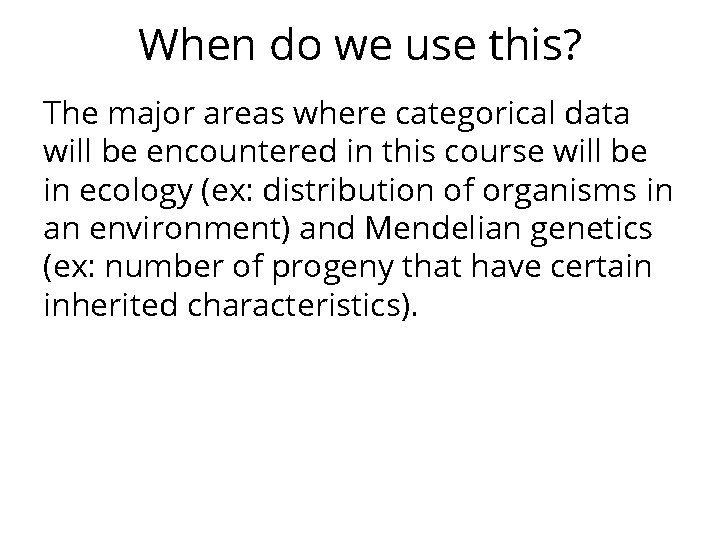 When do we use this?

The major areas where categorical data will be encountered in this course will be in ecology (ex: distribution of organisms in an environment) and Mendelian genetics (ex: number of progeny that have certain inherited characteristics).